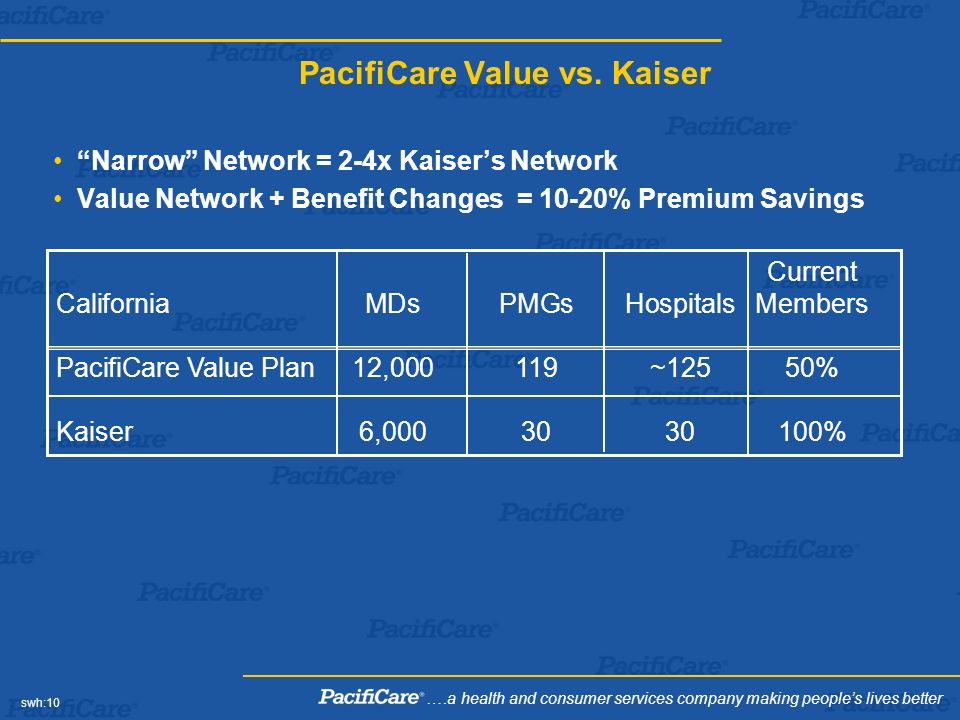 PacifiCare Value vs. Kaiser

• “Narrow” Network = 2-4x Kaiser’s Network
• Value Network + Benefit Changes = 10-20% Premium Savings

| California | MDs | PMGs | Hospitals | Current Members |
|---|---|---|---|---|
| PacifiCare Value Plan | 12,000 | 119 | ~125 | 50% |
| Kaiser | 6,000 | 30 | 30 | 100% |

swh:10

PacifiCare® ….a health and consumer services company making people’s lives better